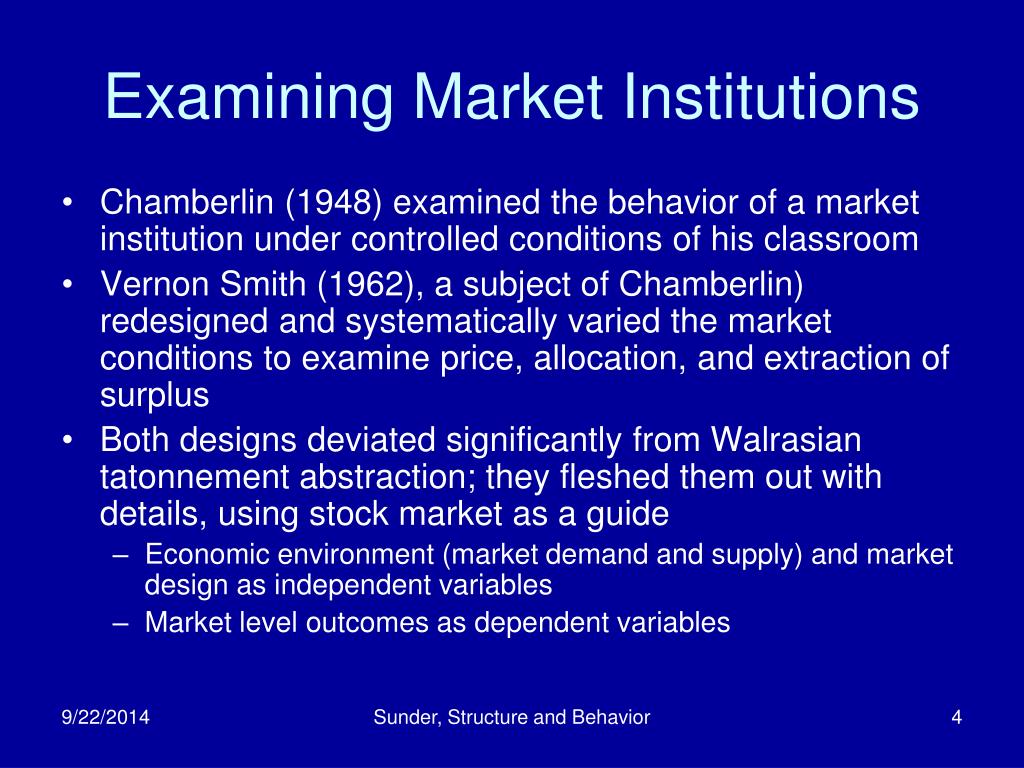 Examining Market Institutions

• Chamberlin (1948) examined the behavior of a market institution under controlled conditions of his classroom
• Vernon Smith (1962), a subject of Chamberlin) redesigned and systematically varied the market conditions to examine price, allocation, and extraction of surplus
• Both designs deviated significantly from Walrasian tatonnement abstraction; they fleshed them out with details, using stock market as a guide
– Economic environment (market demand and supply) and market design as independent variables
– Market level outcomes as dependent variables

9/22/2014

Sunder, Structure and Behavior

4